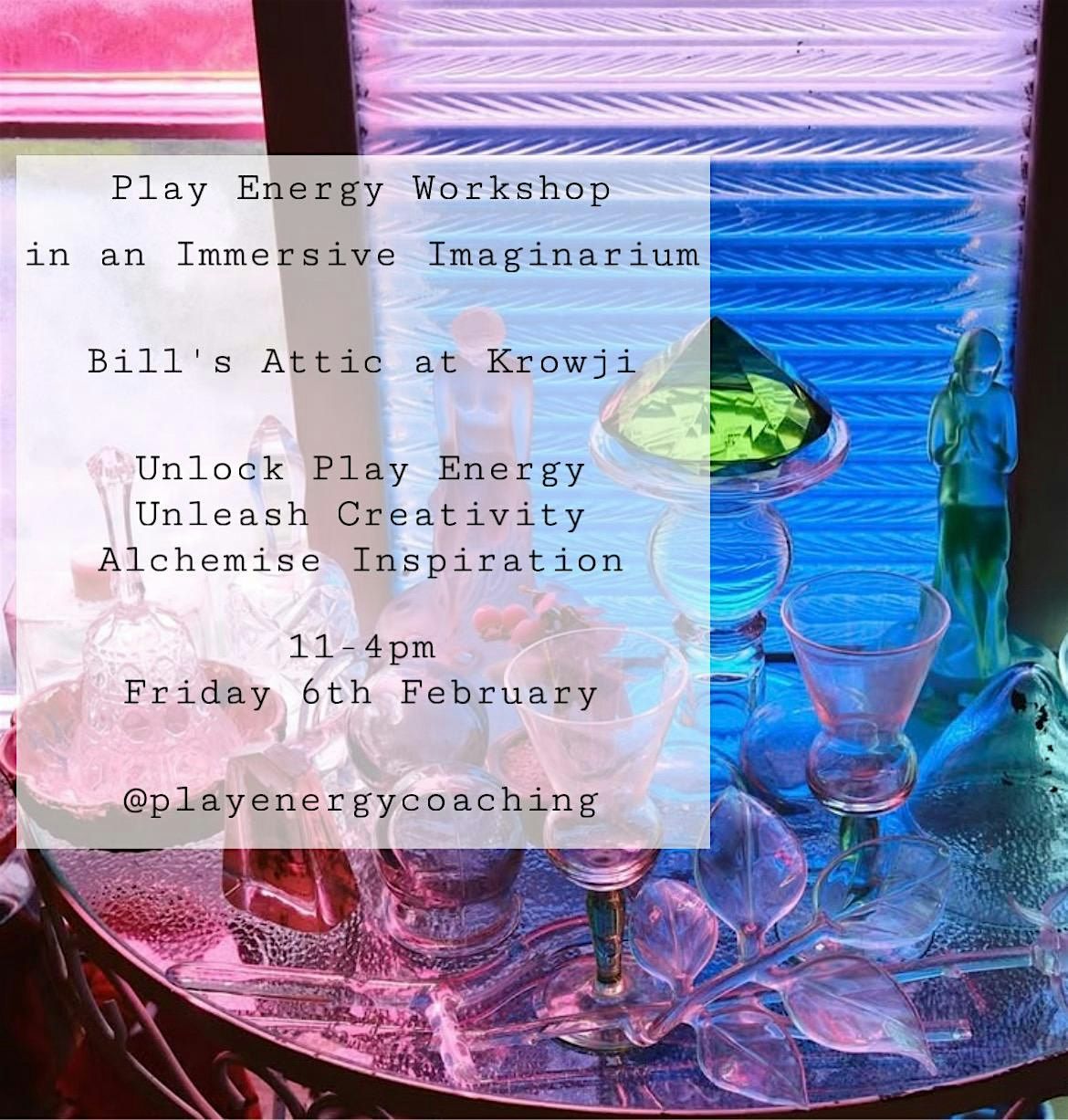 Play Energy Workshop
in an Immersive Imaginarium

Bill's Attic at Krowji

Unlock Play Energy
Unleash Creativity
Alchemise Inspiration

11-4pm
Friday 6th February

@playenergycoaching